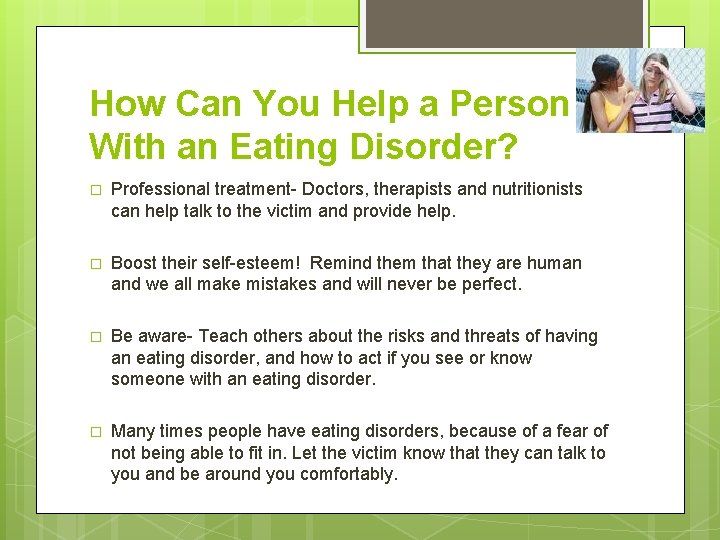 How Can You Help a Person With an Eating Disorder?

□ Professional treatment- Doctors, therapists and nutritionists can help talk to the victim and provide help.

□ Boost their self-esteem! Remind them that they are human and we all make mistakes and will never be perfect.

□ Be aware- Teach others about the risks and threats of having an eating disorder, and how to act if you see or know someone with an eating disorder.

□ Many times people have eating disorders, because of a fear of not being able to fit in. Let the victim know that they can talk to you and be around you comfortably.